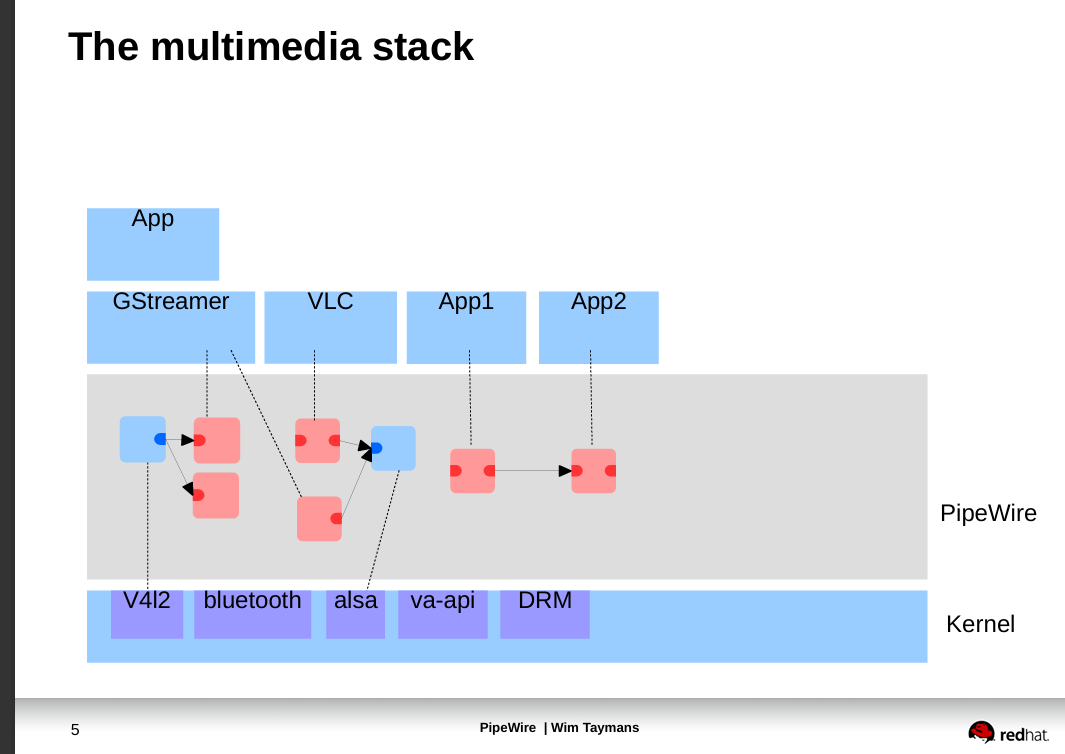 The multimedia stack

App

GStreamer

VLC

App1

App2

PipeWire

V4l2

bluetooth

alsa

va-api

DRM

Kernel

5

PipeWire | Wim Taymans

redhat.